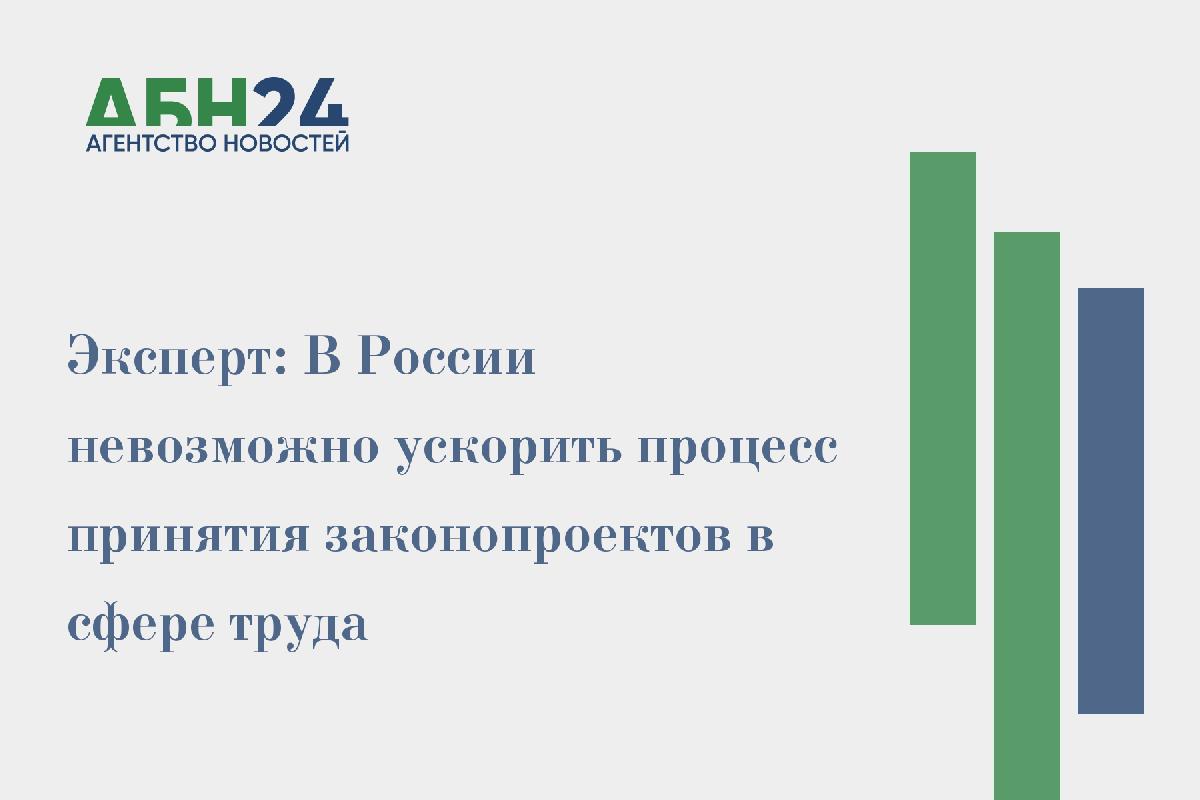 АБН24
АГЕНТСТВО НОВОСТЕЙ

Эксперт: В России невозможно ускорить процесс принятия законопроектов в сфере труда